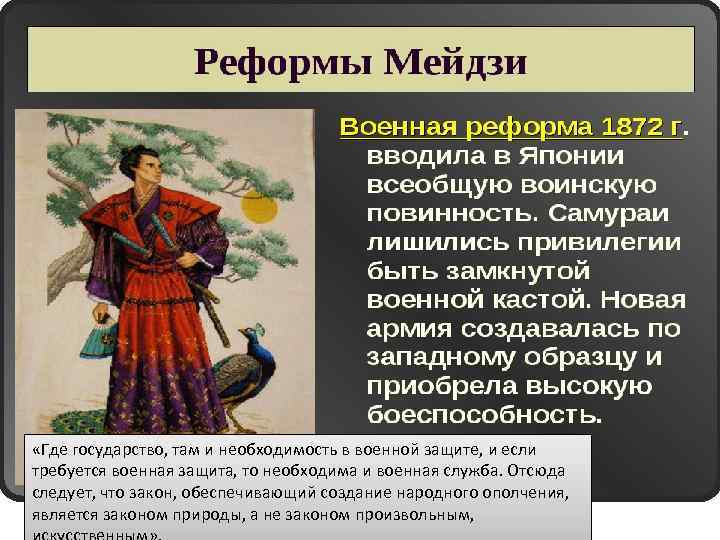 Реформы Мейдзи

Военная реформа 1872 г. вводила в Японии всеобщую воинскую повинность. Самураи лишились привилегии быть замкнутой военной кастой. Новая армия создавалась по западному образцу и приобрела высокую боеспособность.

«Где государство, там и необходимость в военной защите, и если требуется военная защита, то необходима и военная служба. Отсюда следует, что закон, обеспечивающий создание народного ополчения, является законом природы, а не законом произвольным, искусственным».